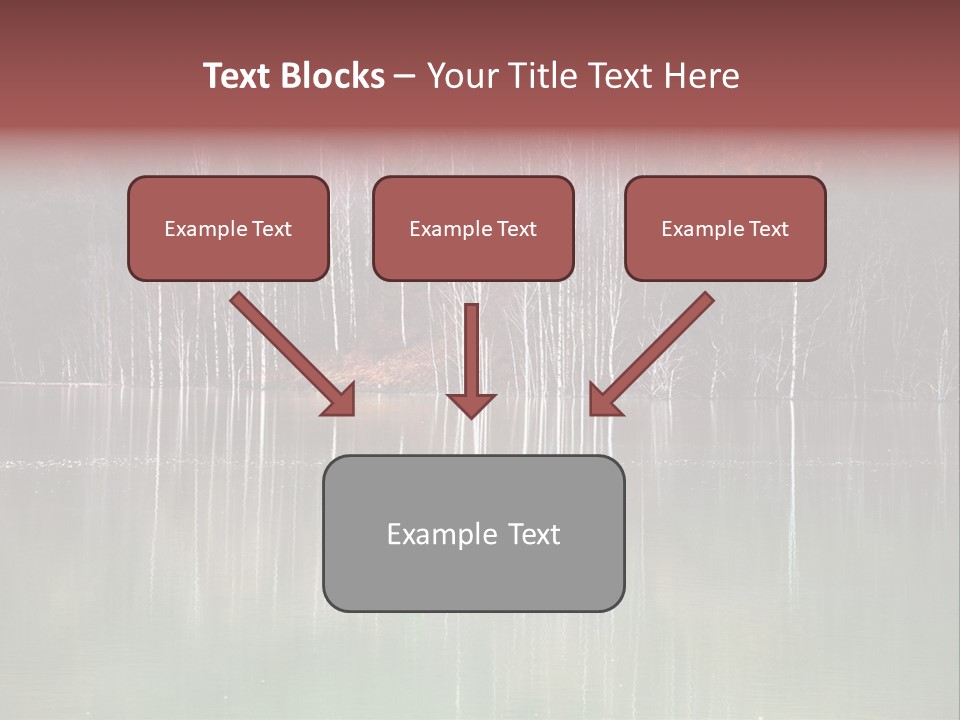 Text Blocks – Your Title Text Here

Example Text

Example Text

Example Text

Example Text